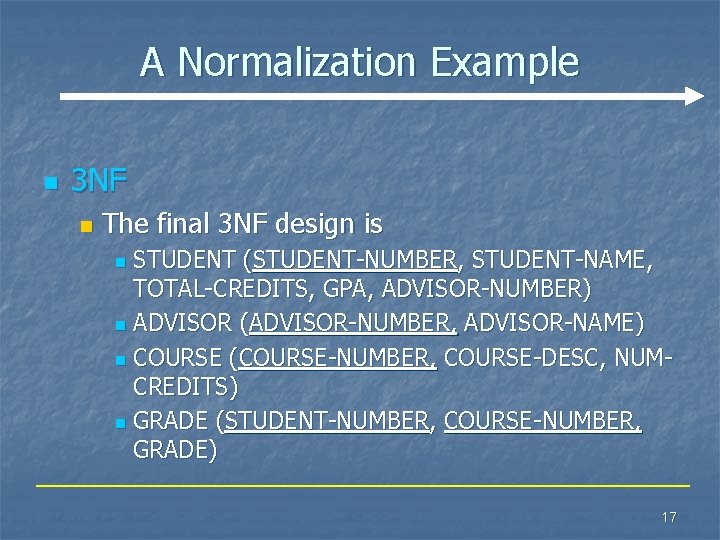 A Normalization Example

3NF

The final 3NF design is

STUDENT (STUDENT-NUMBER, STUDENT-NAME, TOTAL-CREDITS, GPA, ADVISOR-NUMBER)

ADVISOR (ADVISOR-NUMBER, ADVISOR-NAME)

COURSE (COURSE-NUMBER, COURSE-DESC, NUM-CREDITS)

GRADE (STUDENT-NUMBER, COURSE-NUMBER, GRADE)

17